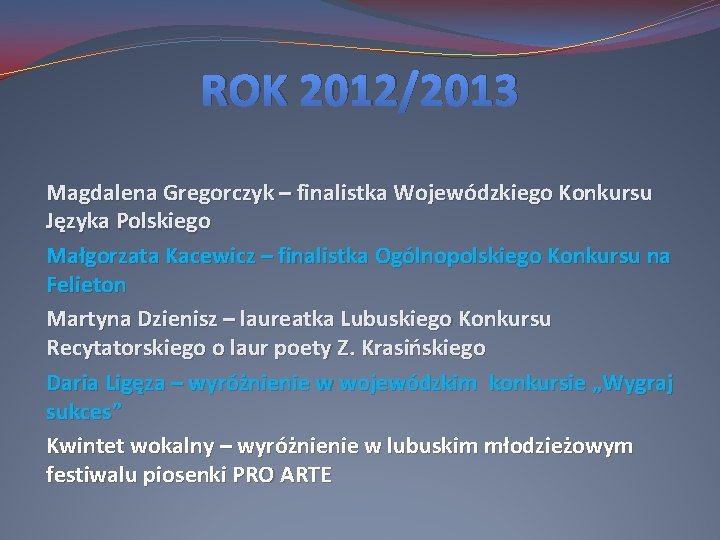 ROK 2012/2013

Magdalena Gregorczyk – finalistka Wojewódzkiego Konkursu Języka Polskiego

Małgorzata Kacewicz – finalistka Ogólnopolskiego Konkursu na Felieton

Martyna Dzienisz – laureatka Lubuskiego Konkursu Recytatorskiego o laur poety Z. Krasińskiego

Daria Ligęza – wyróżnienie w wojewódzkim konkursie „Wygraj sukces”

Kwintet wokalny – wyróżnienie w lubuskim młodzieżowym festiwalu piosenki PRO ARTE